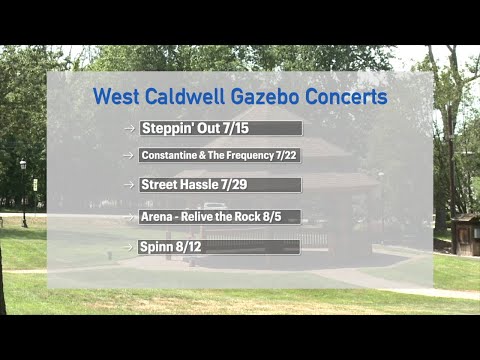 West Caldwell Gazebo Concerts

→ Steppin' Out 7/15

→ Constantine & The Frequency 7/22

→ Street Hassle 7/29

→ Arena - Relive the Rock 8/5

→ Spinn 8/12